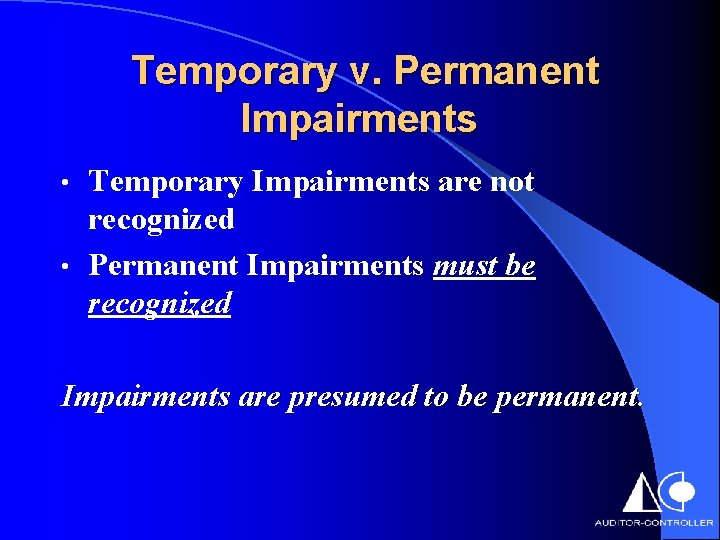 Temporary v. Permanent Impairments

• Temporary Impairments are not recognized

• Permanent Impairments must be recognized

Impairments are presumed to be permanent.

AUDITOR-CONTROLLER